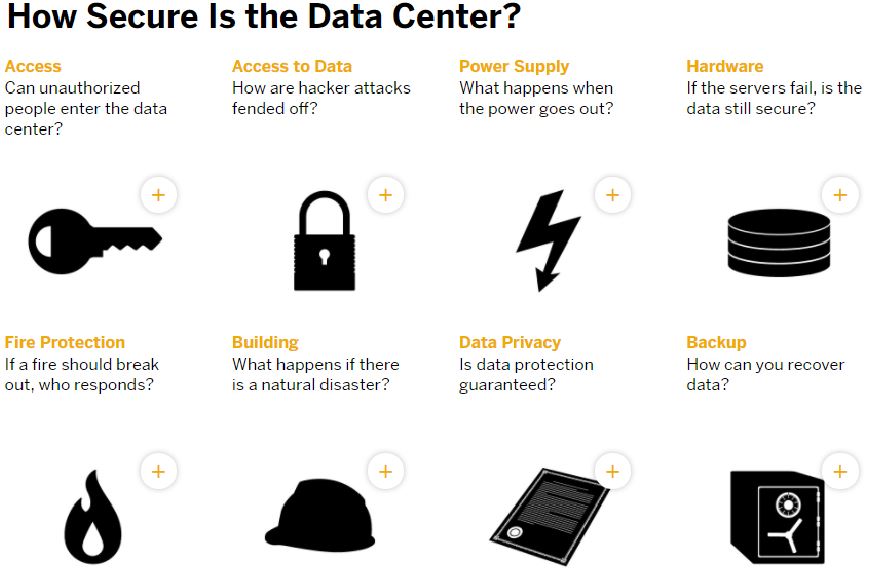 How Secure Is the Data Center?

Access
Can unauthorized people enter the data center?

+

Access to Data
How are hacker attacks fended off?

+

Power Supply
What happens when the power goes out?

+

Hardware
If the servers fail, is the data still secure?

+

Fire Protection
If a fire should break out, who responds?

+

Building
What happens if there is a natural disaster?

+

Data Privacy
Is data protection guaranteed?

+

Backup
How can you recover data?

+